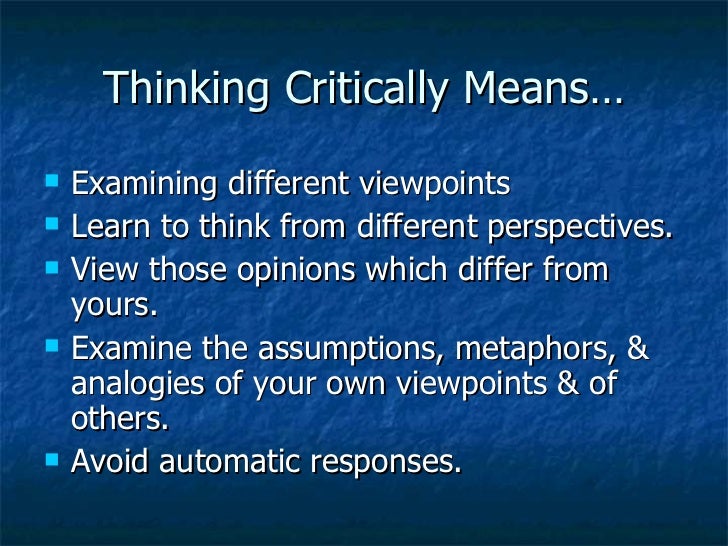 Thinking Critically Means…

- Examining different viewpoints
- Learn to think from different perspectives.
- View those opinions which differ from yours.
- Examine the assumptions, metaphors, & analogies of your own viewpoints & of others.
- Avoid automatic responses.